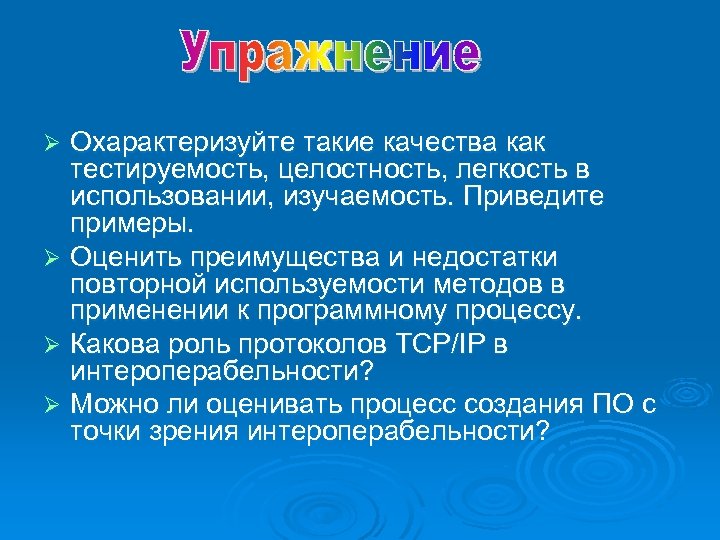 Упражнение

➢ Охарактеризуйте такие качества как тестируемость, целостность, легкость в использовании, изучаемость. Приведите примеры.

➢ Оценить преимущества и недостатки повторной используемости методов в применении к программному процессу.

➢ Какова роль протоколов TCP/IP в интероперабельности?

➢ Можно ли оценивать процесс создания ПО с точки зрения интероперабельности?